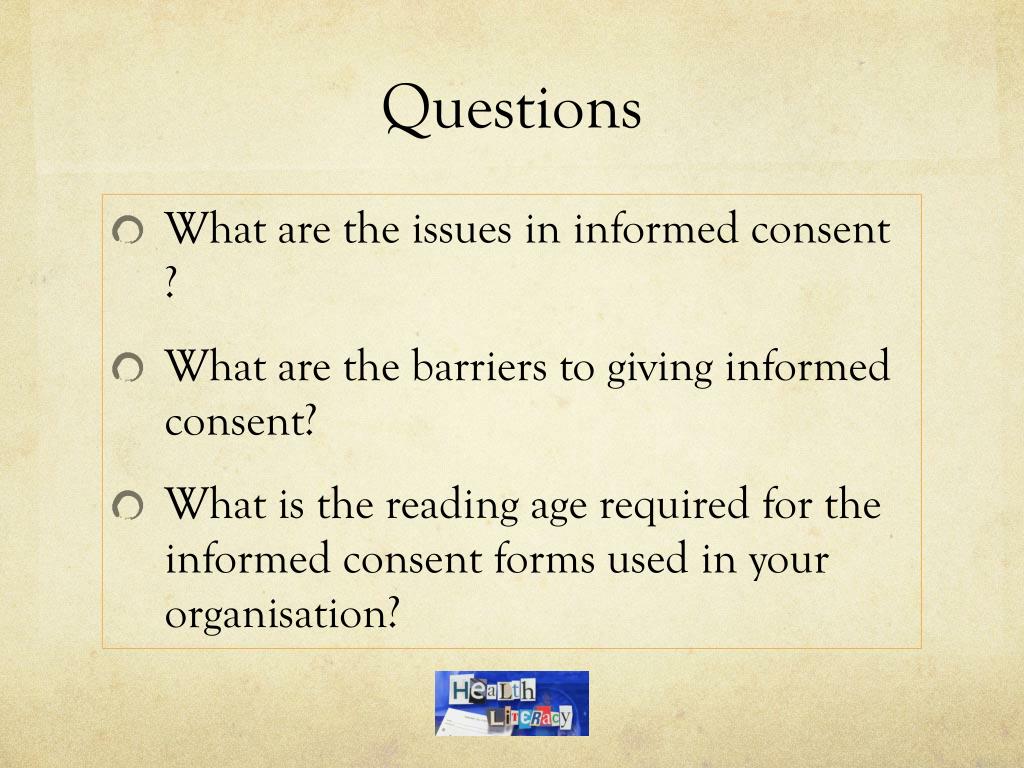 Questions

What are the issues in informed consent ?

What are the barriers to giving informed consent?

What is the reading age required for the informed consent forms used in your organisation?

HeaLth LiteRacy